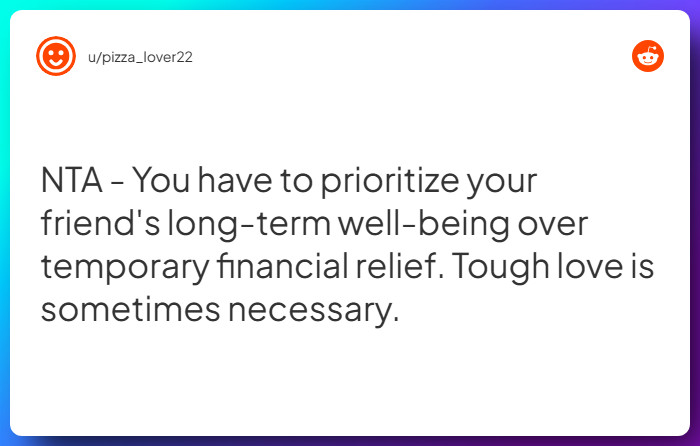 u/pizza_lover22

NTA - You have to prioritize your friend's long-term well-being over temporary financial relief. Tough love is sometimes necessary.